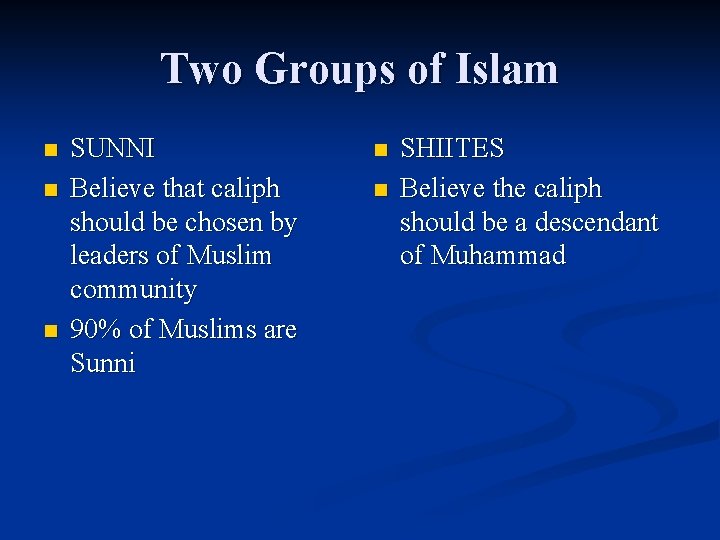 Two Groups of Islam

- SUNNI
- Believe that caliph should be chosen by leaders of Muslim community
- 90% of Muslims are Sunni

- SHIITES
- Believe the caliph should be a descendant of Muhammad